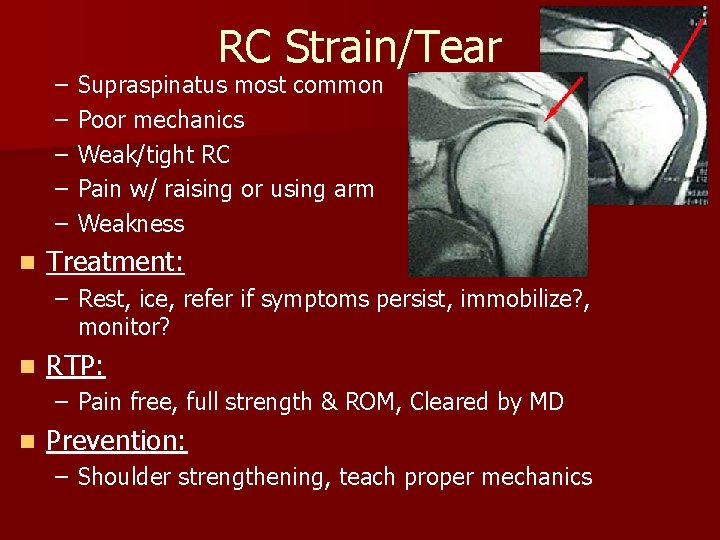 RC Strain/Tear

– Supraspinatus most common
– Poor mechanics
– Weak/tight RC
– Pain w/ raising or using arm
– Weakness

Treatment:
– Rest, ice, refer if symptoms persist, immobilize?, monitor?

RTP:
– Pain free, full strength & ROM, Cleared by MD

Prevention:
– Shoulder strengthening, teach proper mechanics